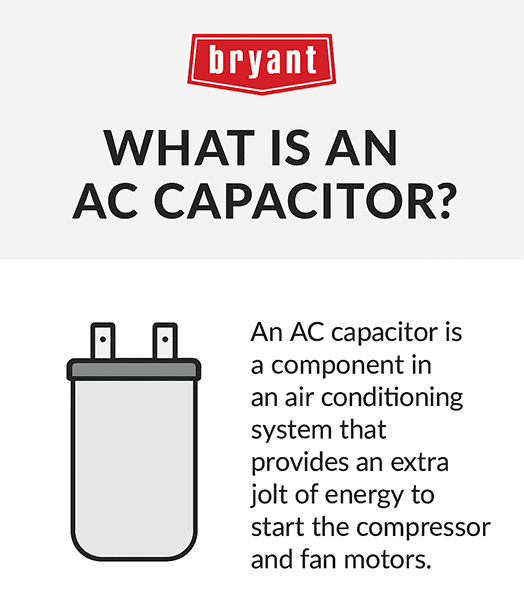 bryant

WHAT IS AN AC CAPACITOR?

An AC capacitor is a component in an air conditioning system that provides an extra jolt of energy to start the compressor and fan motors.